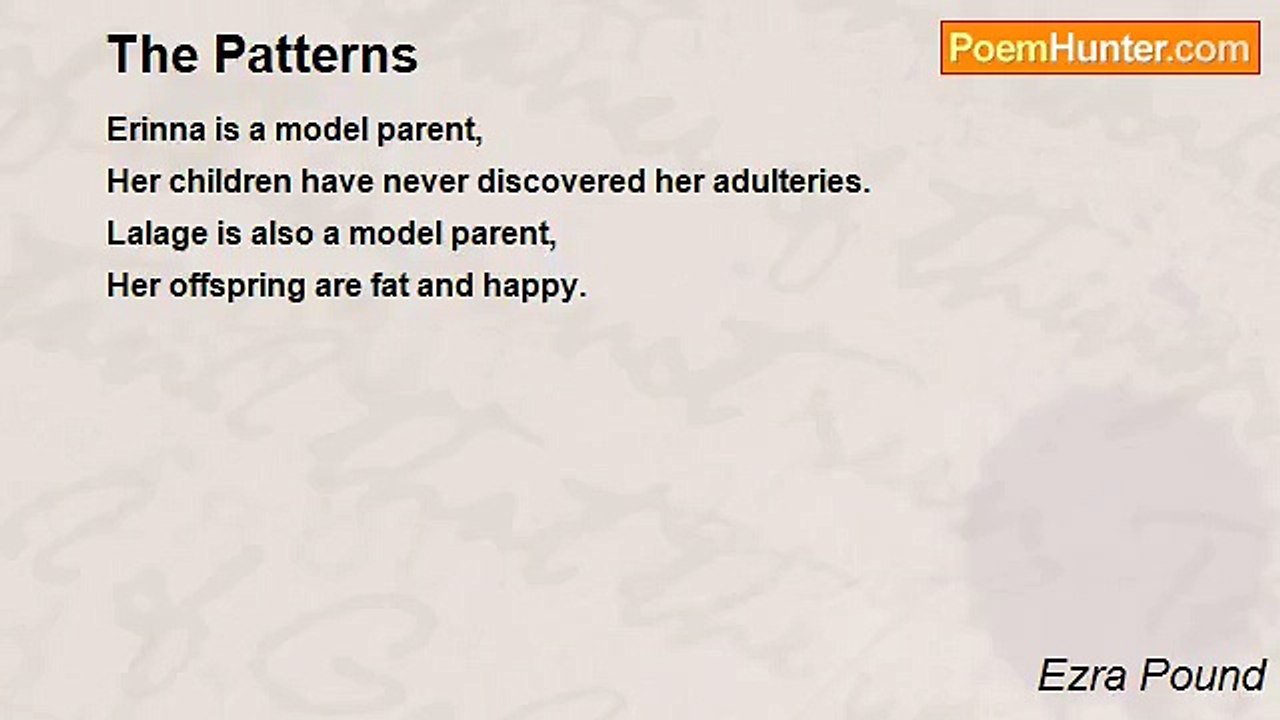 The Patterns

PoemHunter.com

Erinna is a model parent,
Her children have never discovered her adulteries.
Lalage is also a model parent,
Her offspring are fat and happy.

Ezra Pound